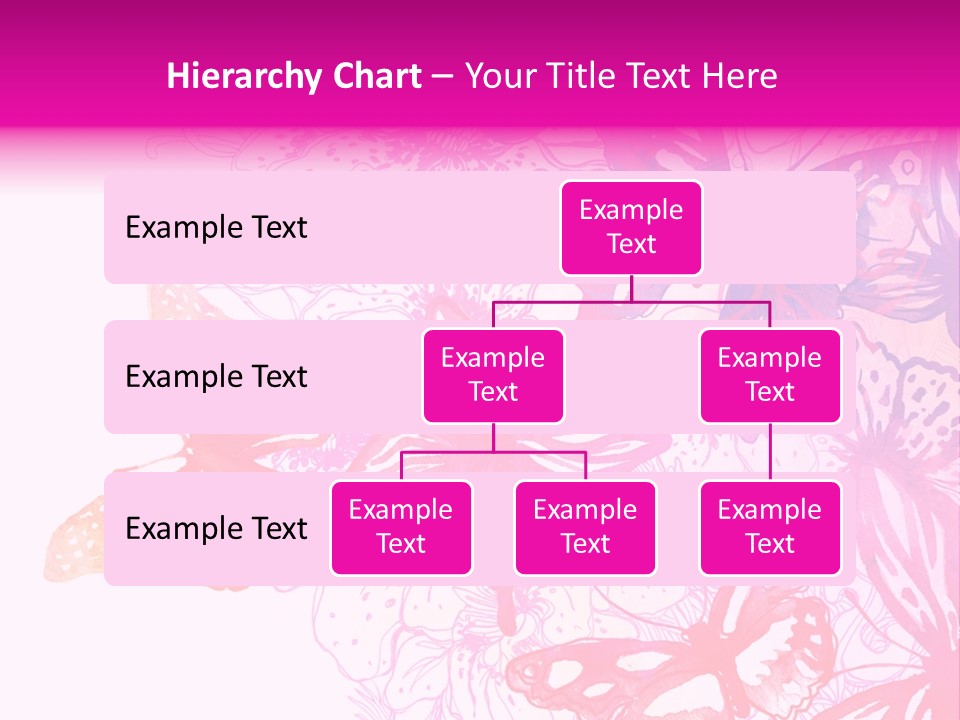 Hierarchy Chart – Your Title Text Here

Example Text

Example Text

Example Text

Example Text

Example Text

Example Text

Example Text

Example Text

Example Text